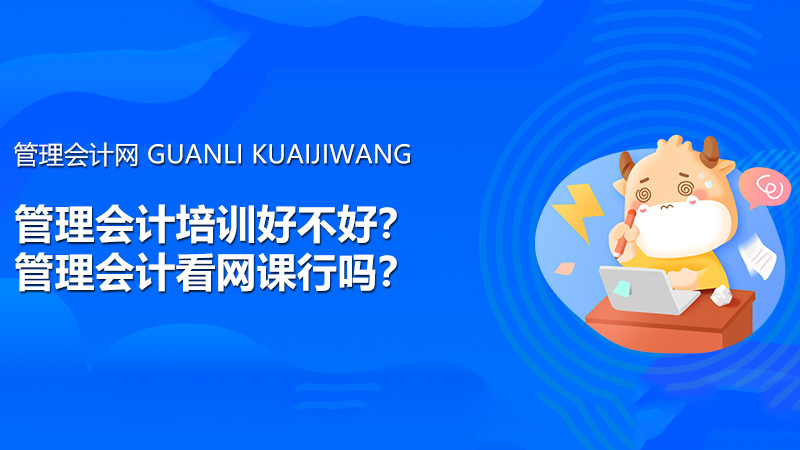 管理会计网 GUANLI KUAIJIWANG

管理会计培训好不好?
管理会计看网课行吗?